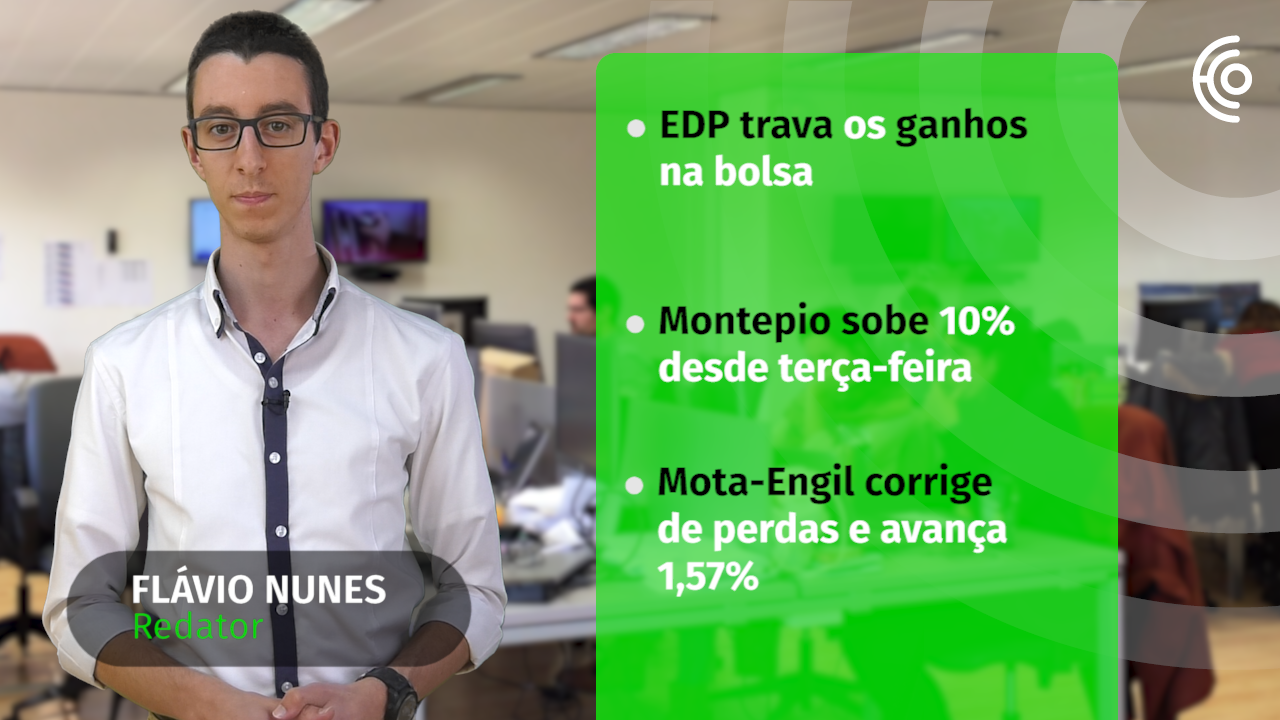 • EDP trava os ganhos na bolsa

• Montepio sobe 10% desde terça-feira

• Mota-Engil corrige de perdas e avança 1,57%

FLÁVIO NUNES
Redator